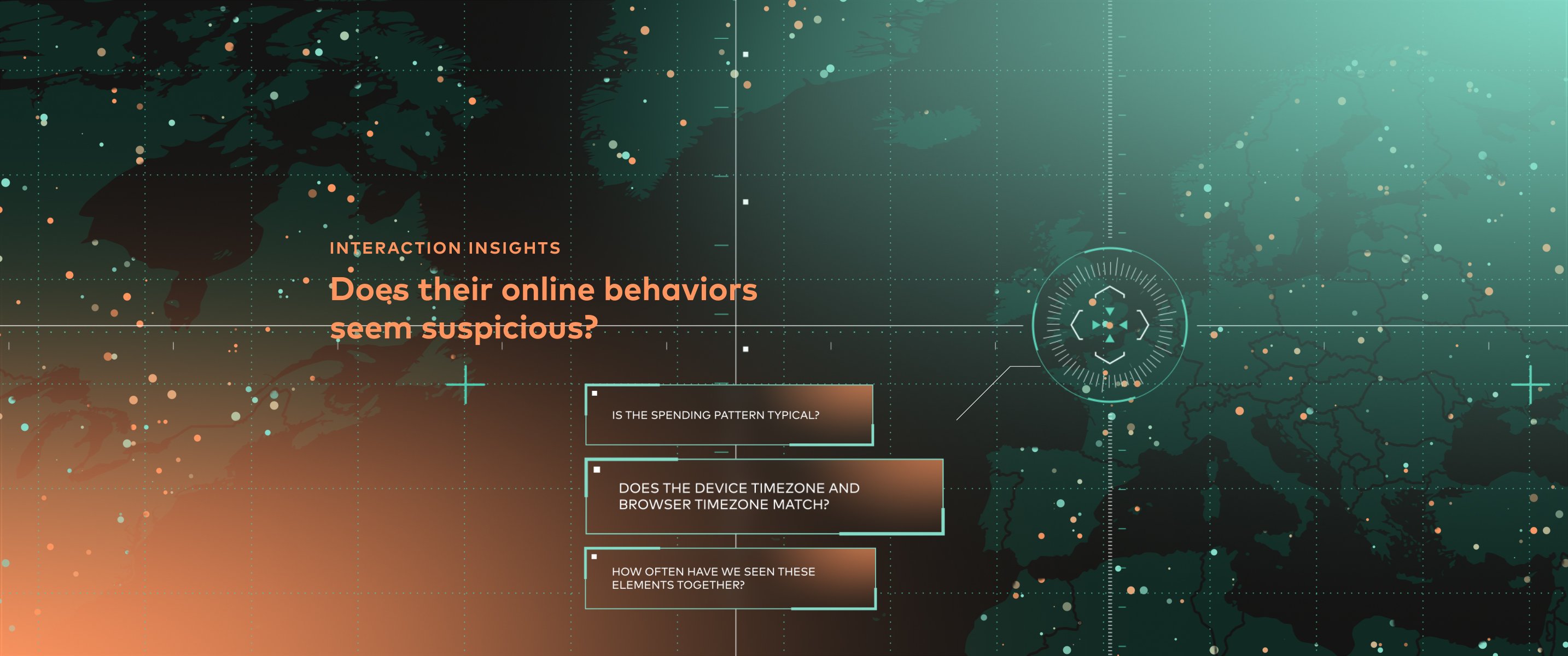 INTERACTION INSIGHTS

Does their online behaviors seem suspicious?

IS THE SPENDING PATTERN TYPICAL?

DOES THE DEVICE TIMEZONE AND BROWSER TIMEZONE MATCH?

HOW OFTEN HAVE WE SEEN THESE ELEMENTS TOGETHER?